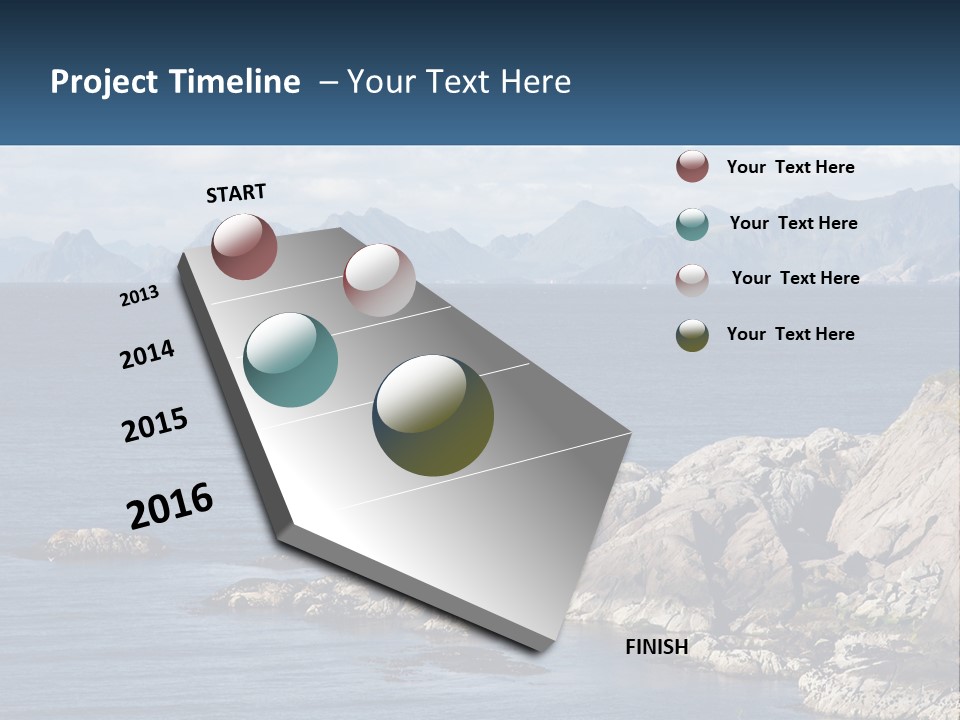 Project Timeline – Your Text Here

START

2013

2014

2015

2016

FINISH

Your Text Here

Your Text Here

Your Text Here

Your Text Here